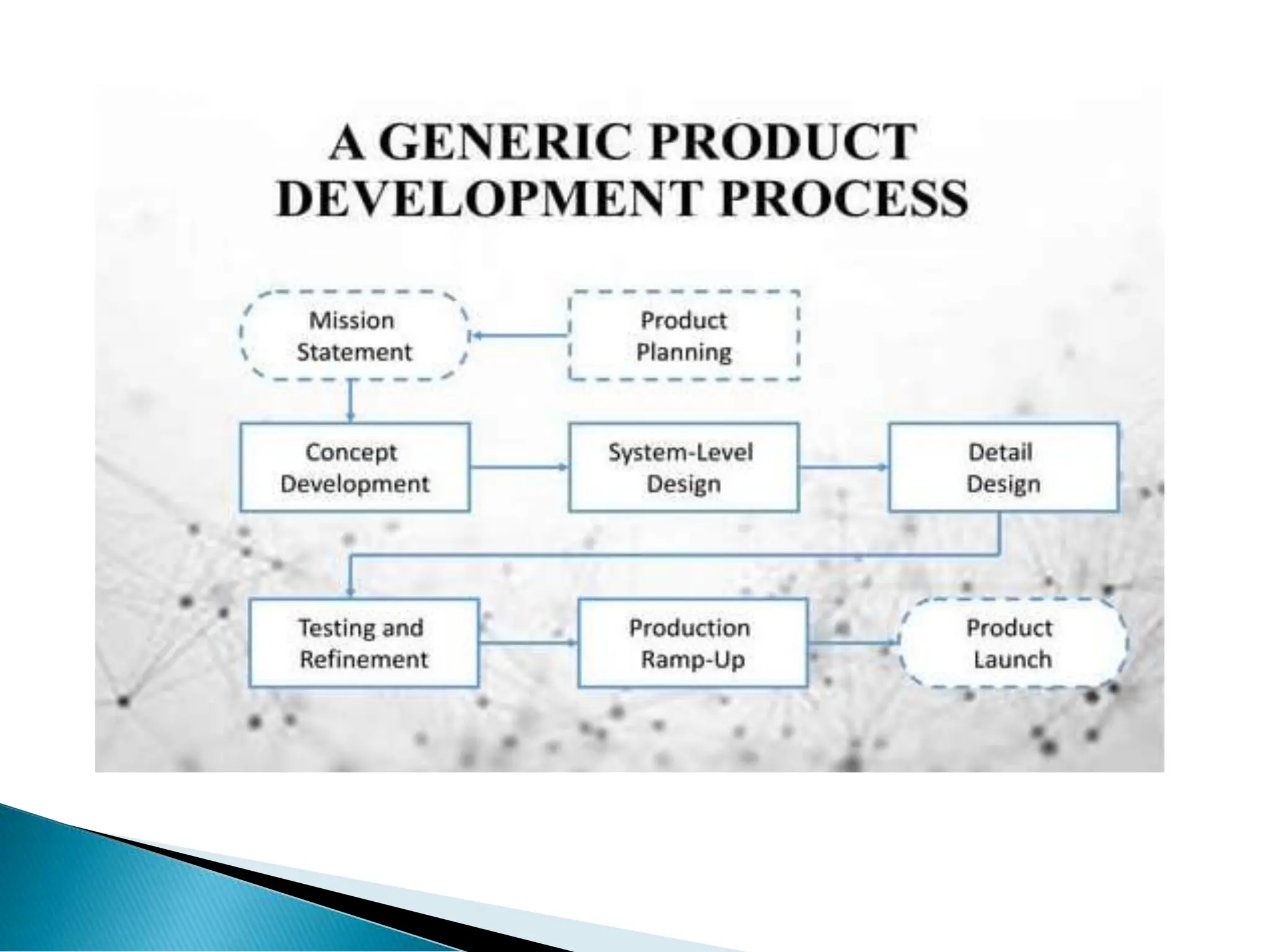 A GENERIC PRODUCT DEVELOPMENT PROCESS

Mission Statement

Product Planning

Concept Development

System-Level Design

Detail Design

Testing and Refinement

Production Ramp-Up

Product Launch